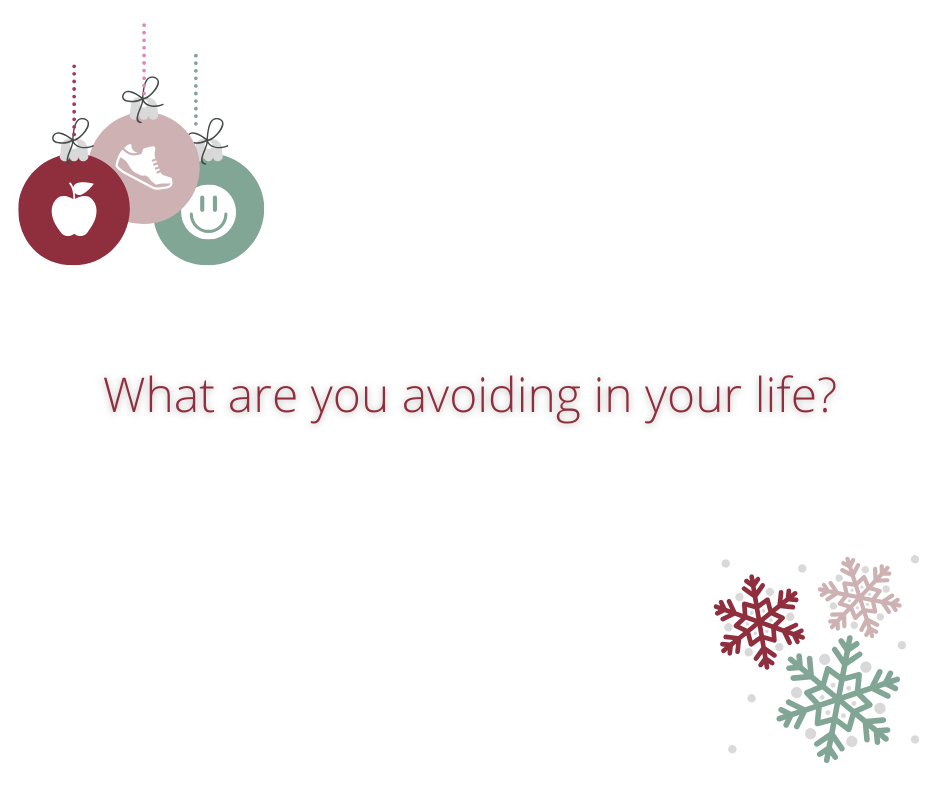 What are you avoiding in your life?